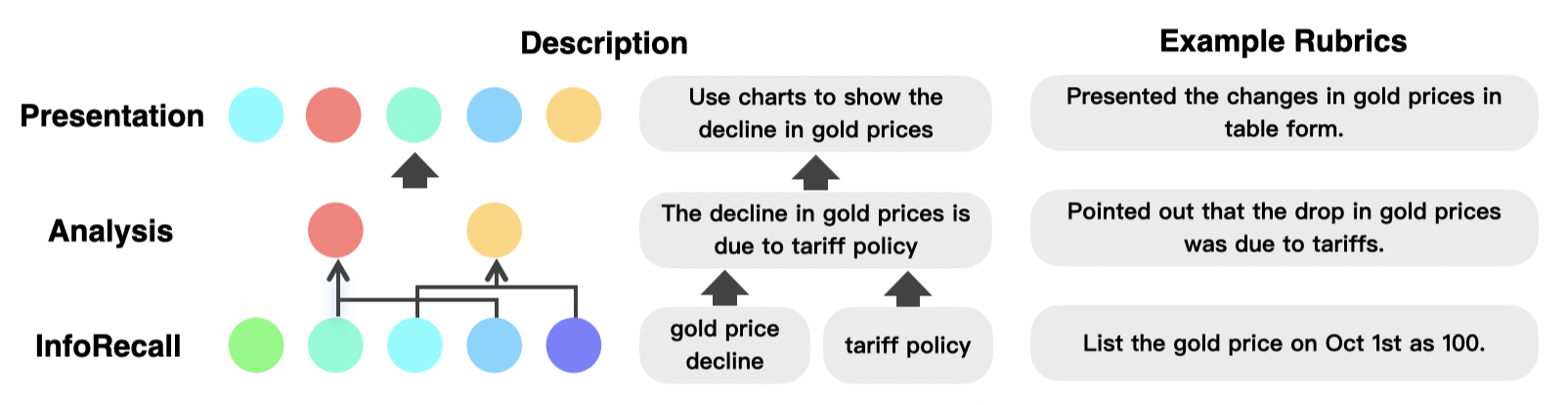 Description

Example Rubrics

Presentation

Use charts to show the decline in gold prices

Presented the changes in gold prices in table form.

Analysis

The decline in gold prices is due to tariff policy

Pointed out that the drop in gold prices was due to tariffs.

InfoRecall

gold price decline

tariff policy

List the gold price on Oct 1st as 100.